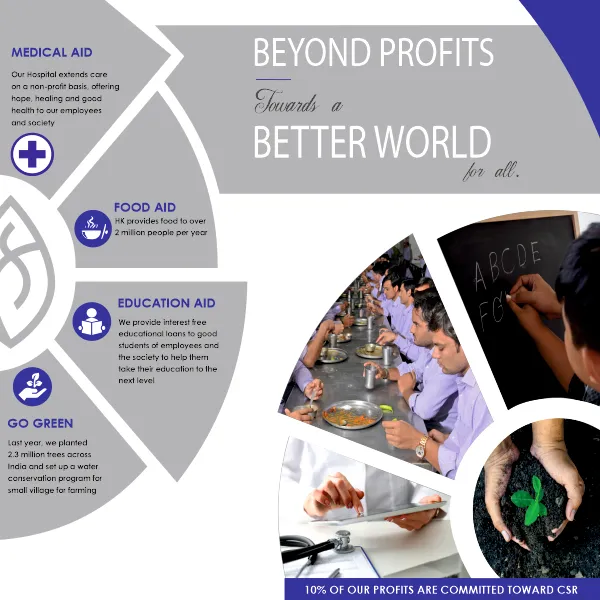 MEDICAL AID

Our Hospital extends care on a non-profit basis, offering hope, healing and good health to our employees and society

BEYOND PROFITS

Towards a

BETTER WORLD

for all.

FOOD AID

HK provides food to over 2 million people per year

EDUCATION AID

We provide interest free educational loans to good students of employees and the society to help them take their education to the next level

GO GREEN

Last year, we planted 2.3 million trees across India and set up a water conservation program for small village for farming

A B C D E
F G

10% OF OUR PROFITS ARE COMMITTED TOWARD CSR